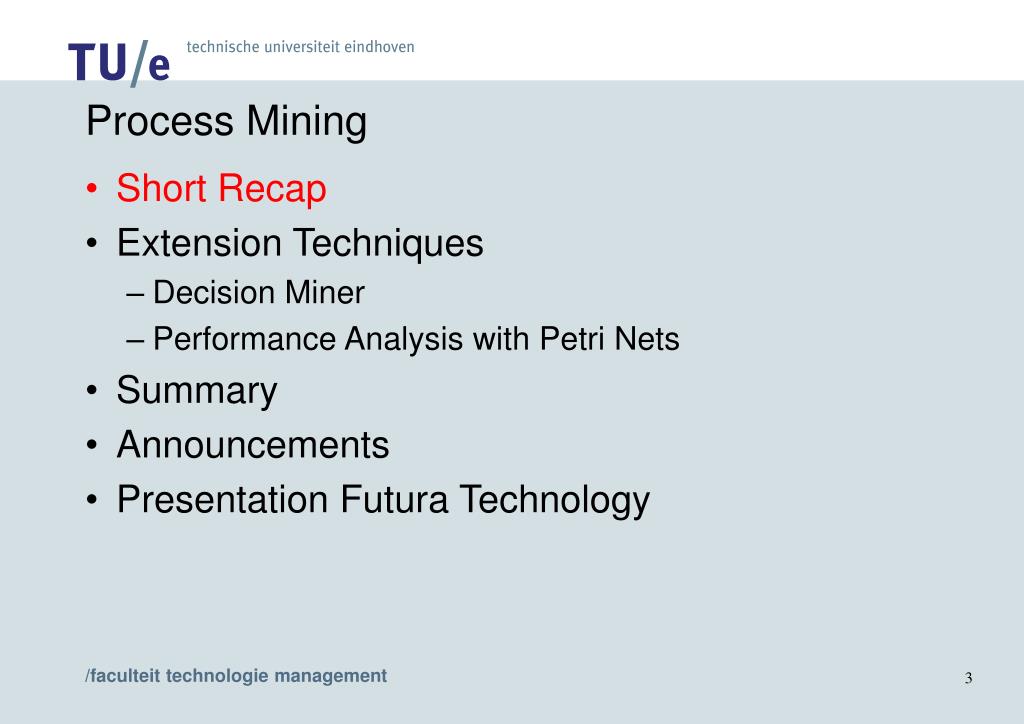 TU/e technische universiteit eindhoven

Process Mining

• Short Recap
• Extension Techniques
– Decision Miner
– Performance Analysis with Petri Nets
• Summary
• Announcements
• Presentation Futura Technology

/faculteit technologie management

3